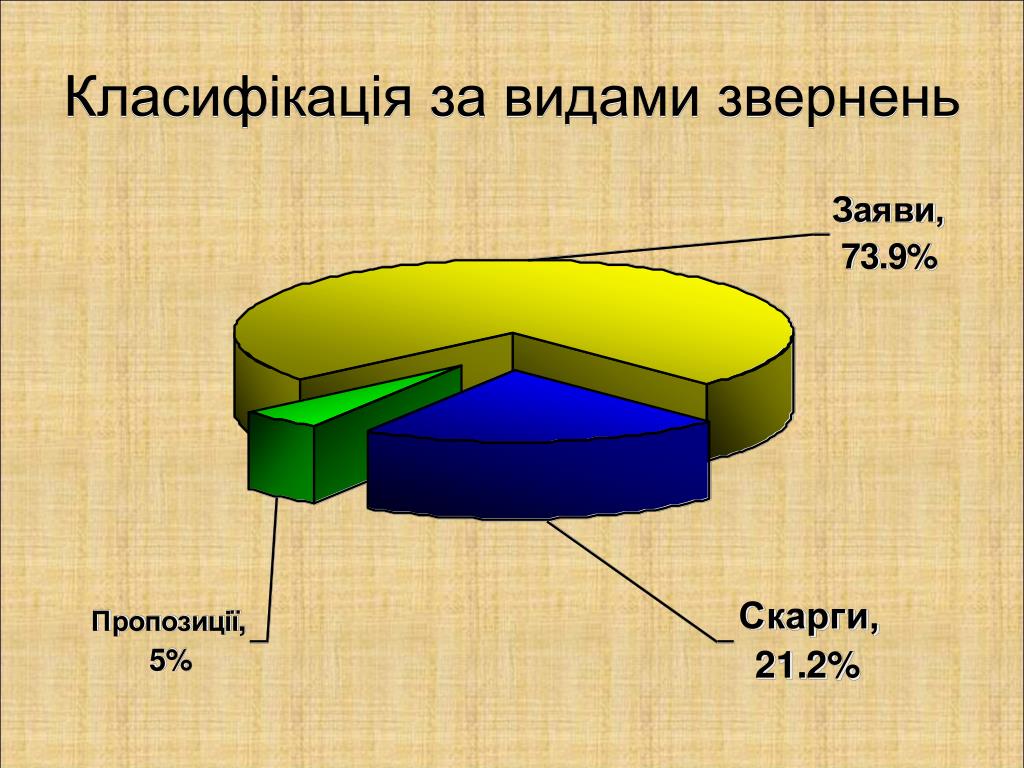 Класифікація за видами звернень

Заяви, 73.9%

Пропозиції, 5%

Скарги, 21.2%